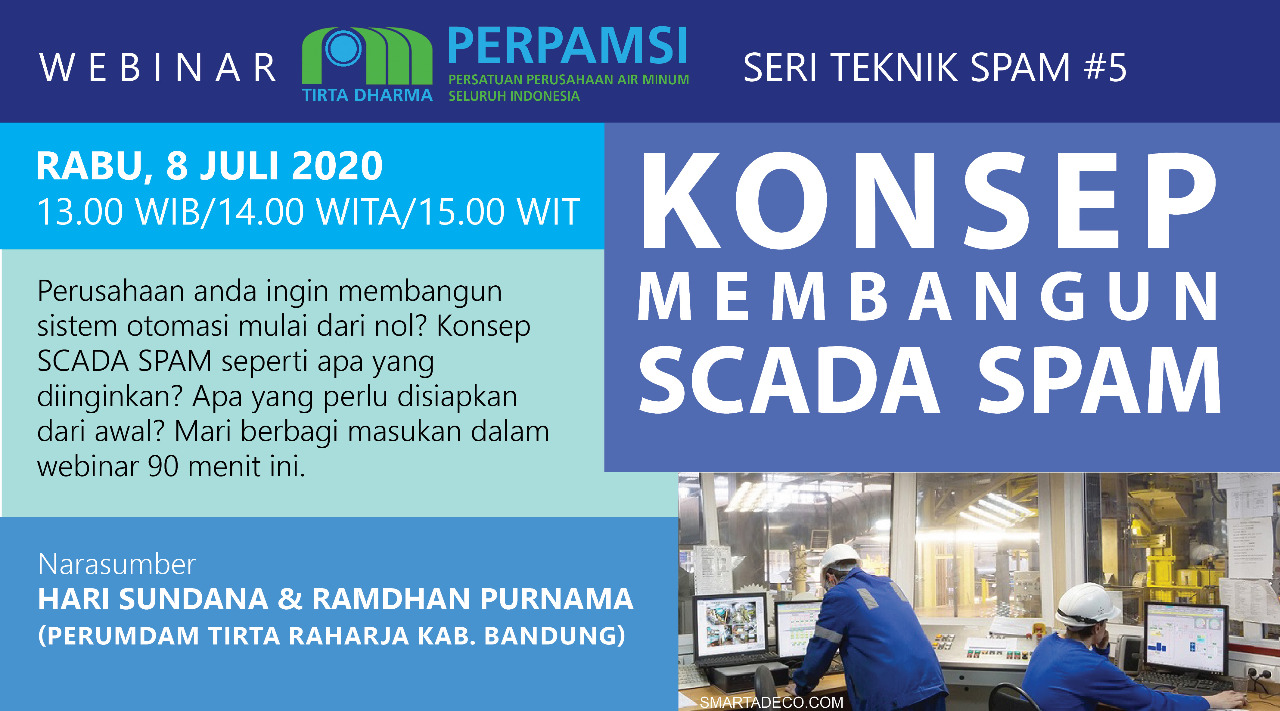 WEBINAR

TIRTA DHARMA

PERPAMSI

PERSATUAN PERUSAHAAN AIR MINUM SELURUH INDONESIA

SERI TEKNIK SPAM #5

RABU, 8 JULI 2020
13.00 WIB/14.00 WITA/15.00 WIT

KONSEP MEMBANGUN SCADA SPAM

Perusahaan anda ingin membangun sistem otomasi mulai dari nol? Konsep SCADA SPAM seperti apa yang diinginkan? Apa yang perlu disiapkan dari awal? Mari berbagi masukan dalam webinar 90 menit ini.

Narasumber
HARI SUNDANA & RAMDHAN PURNAMA
(PERUMDAM TIRTA RAHARJA KAB. BANDUNG)

SMARTADECO.COM